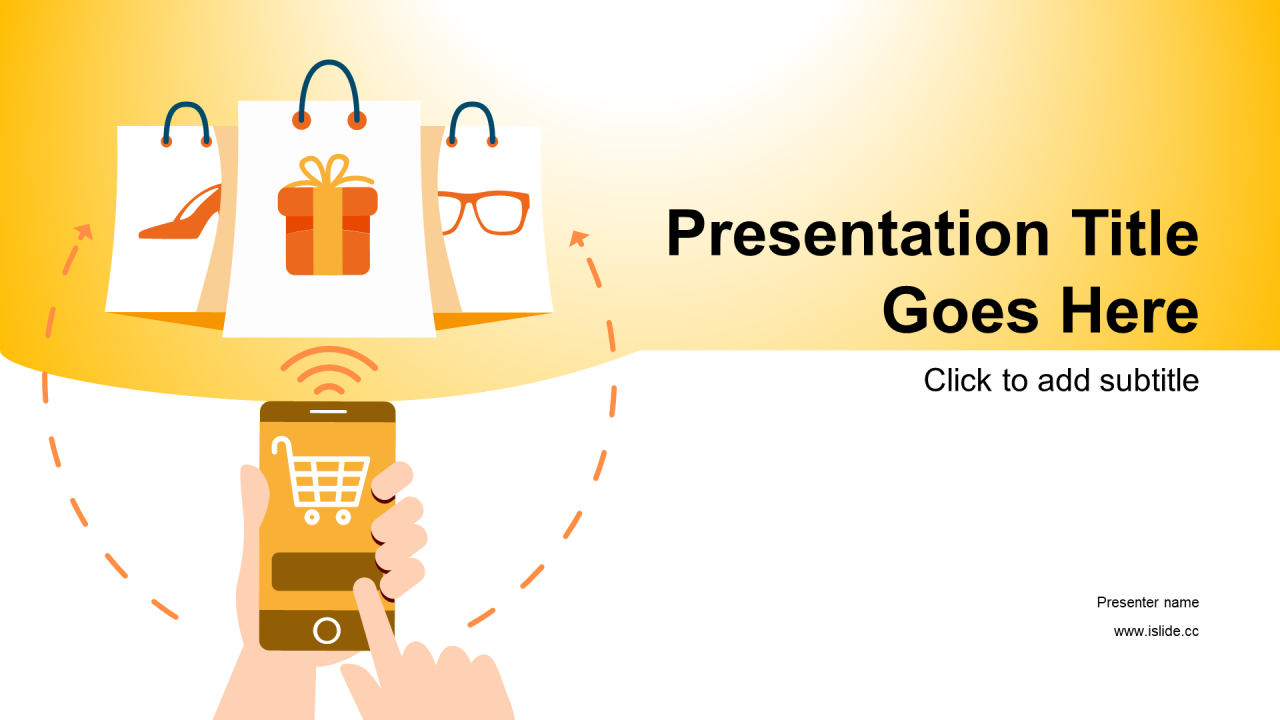 Presentation Title Goes Here

Click to add subtitle

Presenter name

www.islide.cc